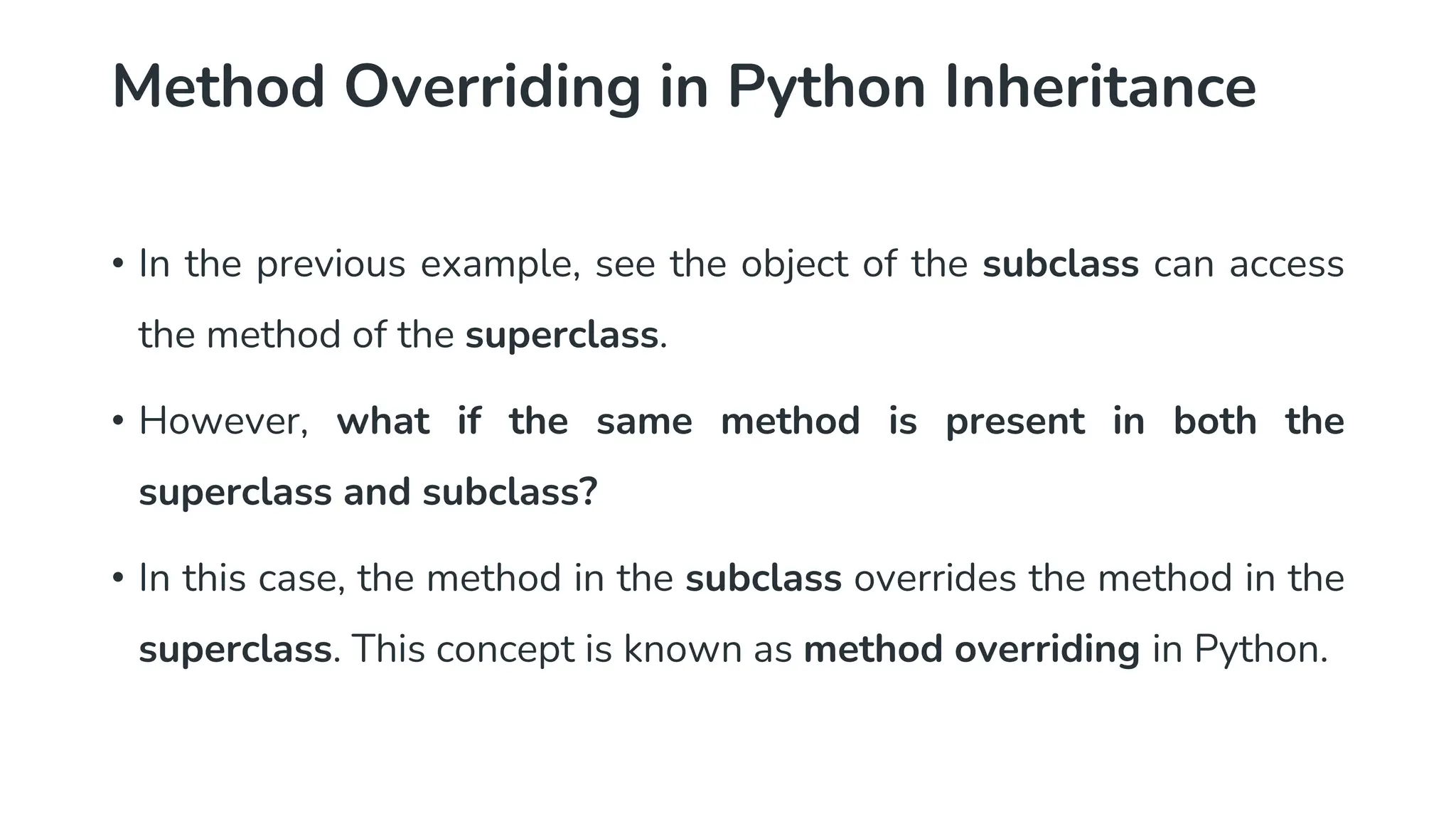 Method Overriding in Python Inheritance

• In the previous example, see the object of the subclass can access the method of the superclass.

• However, what if the same method is present in both the superclass and subclass?

• In this case, the method in the subclass overrides the method in the superclass. This concept is known as method overriding in Python.